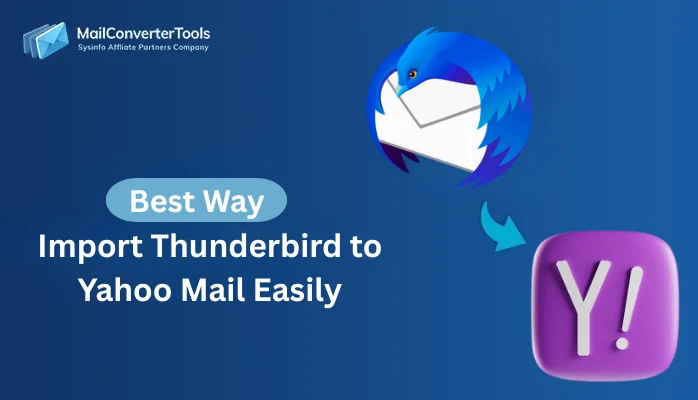 MailConverterTools
Sysinfo Affliate Partners Company

Best Way
Import Thunderbird to Yahoo Mail Easily

Y!